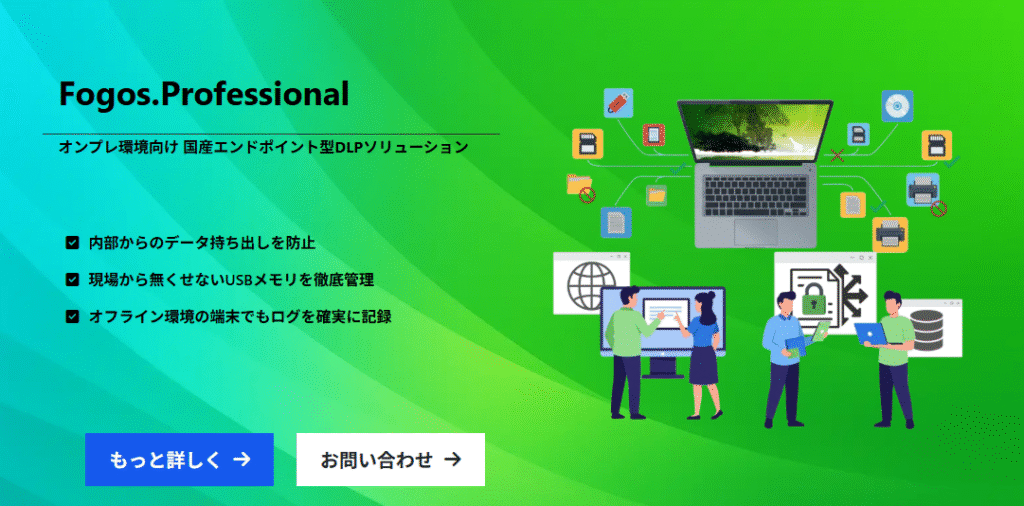 Fogos.Professional

オンプレ環境向け 国産エンドポイント型DLPソリューション

内部からのデータ持ち出しを防止

現場から無くせないUSBメモリを徹底管理

オフライン環境の端末でもログを確実に記録

もっと詳しく →

お問い合わせ →